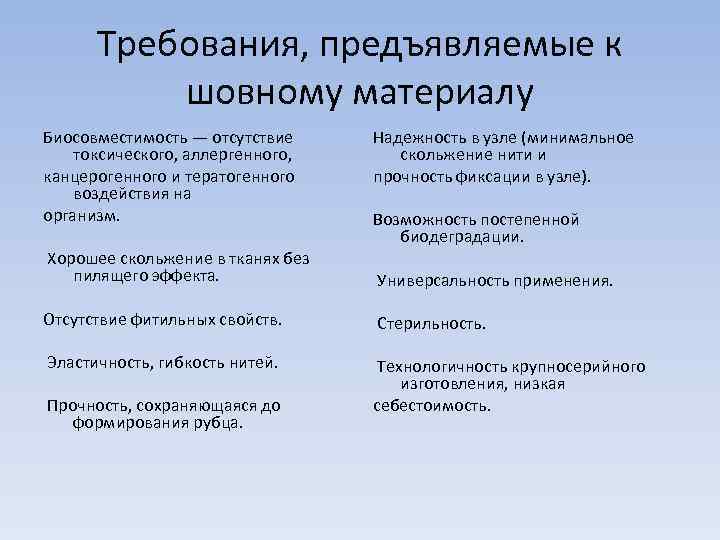 Требования, предъявляемые к шовному материалу

Биосовместимость — отсутствие токсического, аллергенного,
канцерогенного и тератогенного воздействия на
организм.

Хорошее скольжение в тканях без пилящего эффекта.

Отсутствие фитильных свойств.

Эластичность, гибкость нитей.

Прочность, сохраняющаяся до формирования рубца.

Надежность в узле (минимальное скольжение нити и
прочность фиксации в узле).

Возможность постепенной биодеградации.

Универсальность применения.

Стерильность.

Технологичность крупносерийного изготовления, низкая
себестоимость.